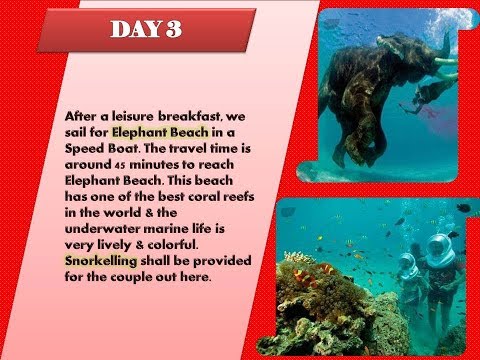 DAY 3

After a leisure breakfast, we sail for Elephant Beach in a Speed Boat. The travel time is around 45 minutes to reach Elephant Beach. This beach has one of the best coral reefs in the world & the underwater marine life is very lively & colorful. Snorkelling shall be provided for the couple out here.